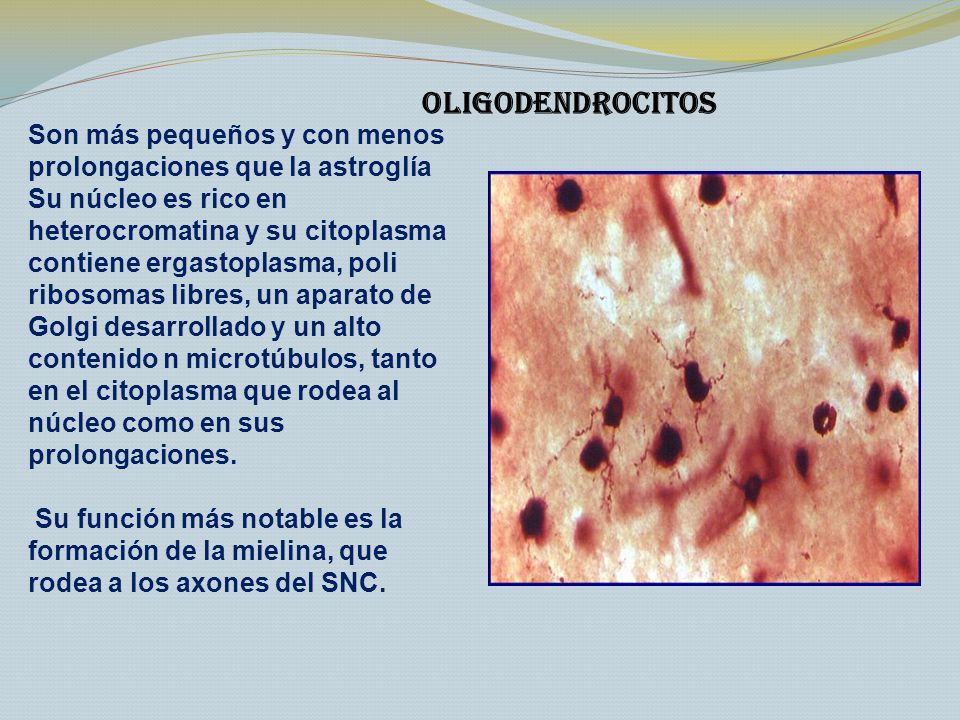 OLIGODENDROCITOS

Son más pequeños y con menos prolongaciones que la astroglía Su núcleo es rico en heterocromatina y su citoplasma contiene ergastoplasma, poli ribosomas libres, un aparato de Golgi desarrollado y un alto contenido n microtúbulos, tanto en el citoplasma que rodea al núcleo como en sus prolongaciones.

Su función más notable es la formación de la mielina, que rodea a los axones del SNC.